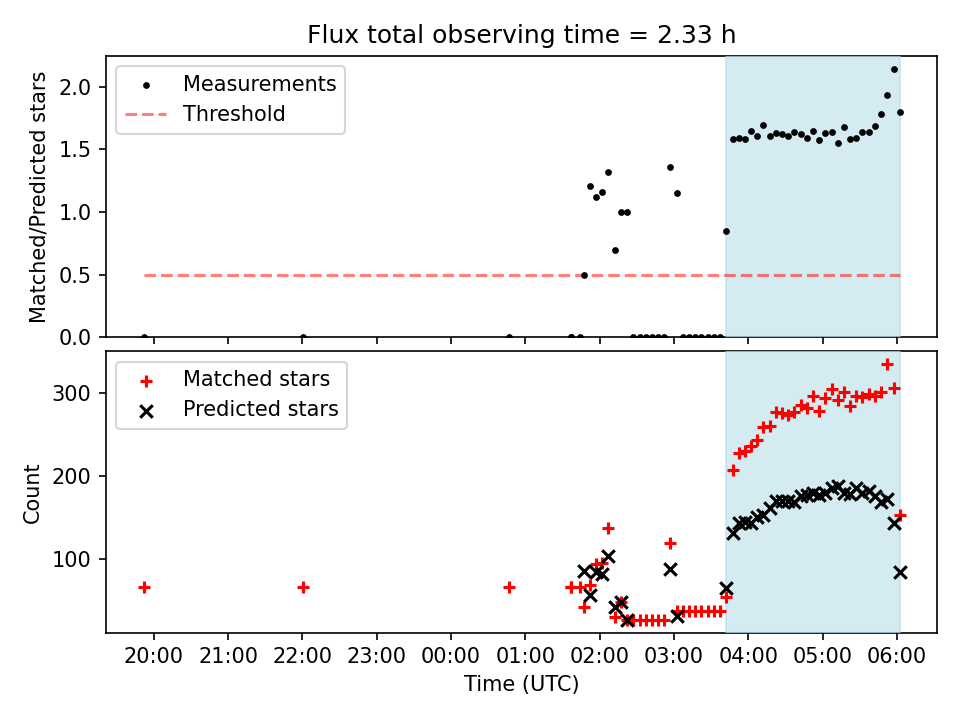 Flux total observing time = 2.33 h

Measurements
Threshold

Matched/Predicted stars

2.0
1.5
1.0
0.5
0.0

Matched stars
Predicted stars

Count

300
200
100

20:00 21:00 22:00 23:00 00:00 01:00 02:00 03:00 04:00 05:00 06:00

Time (UTC)